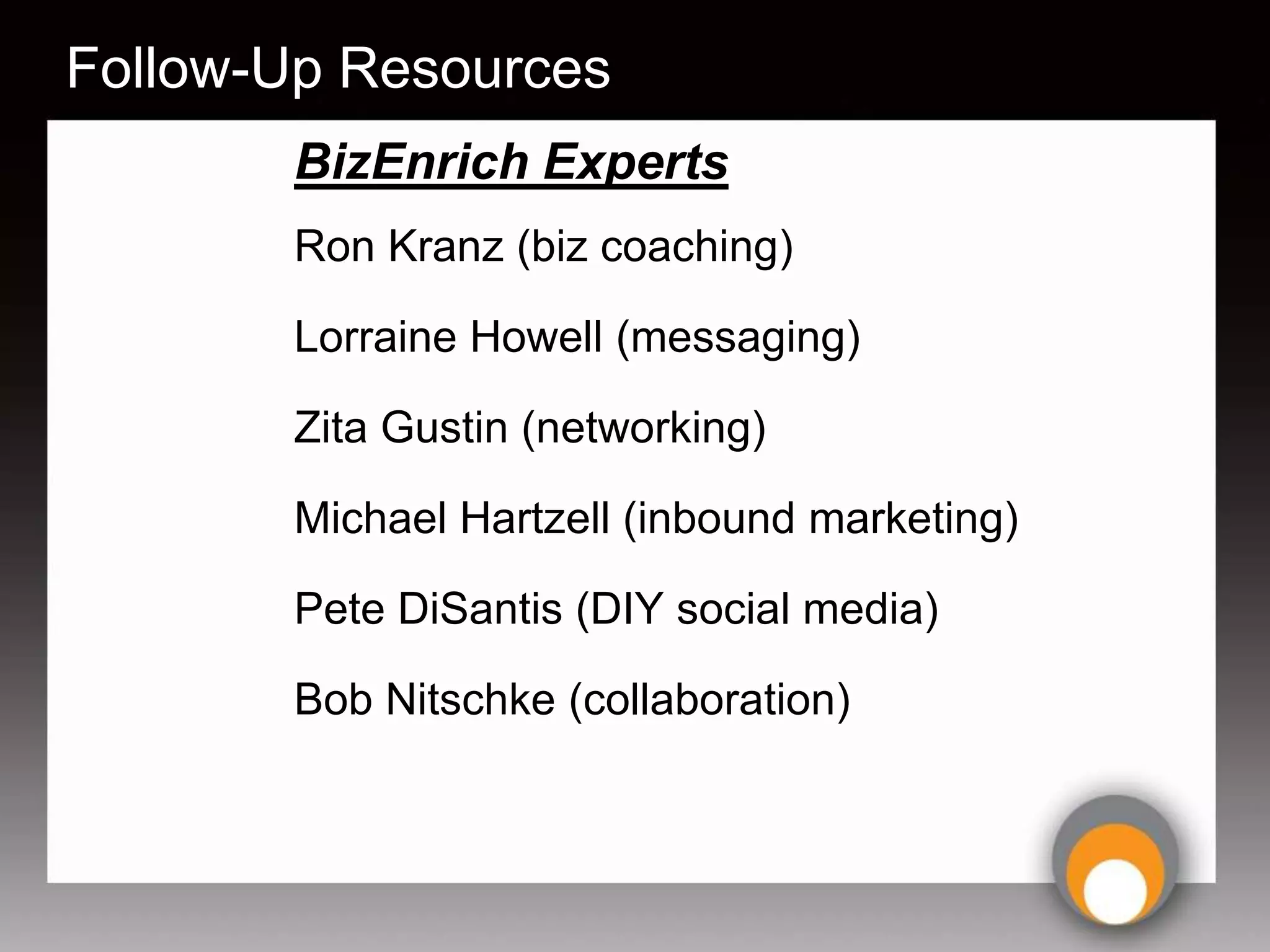 Follow-Up Resources

BizEnrich Experts

Ron Kranz (biz coaching)

Lorraine Howell (messaging)

Zita Gustin (networking)

Michael Hartzell (inbound marketing)

Pete DiSantis (DIY social media)

Bob Nitschke (collaboration)